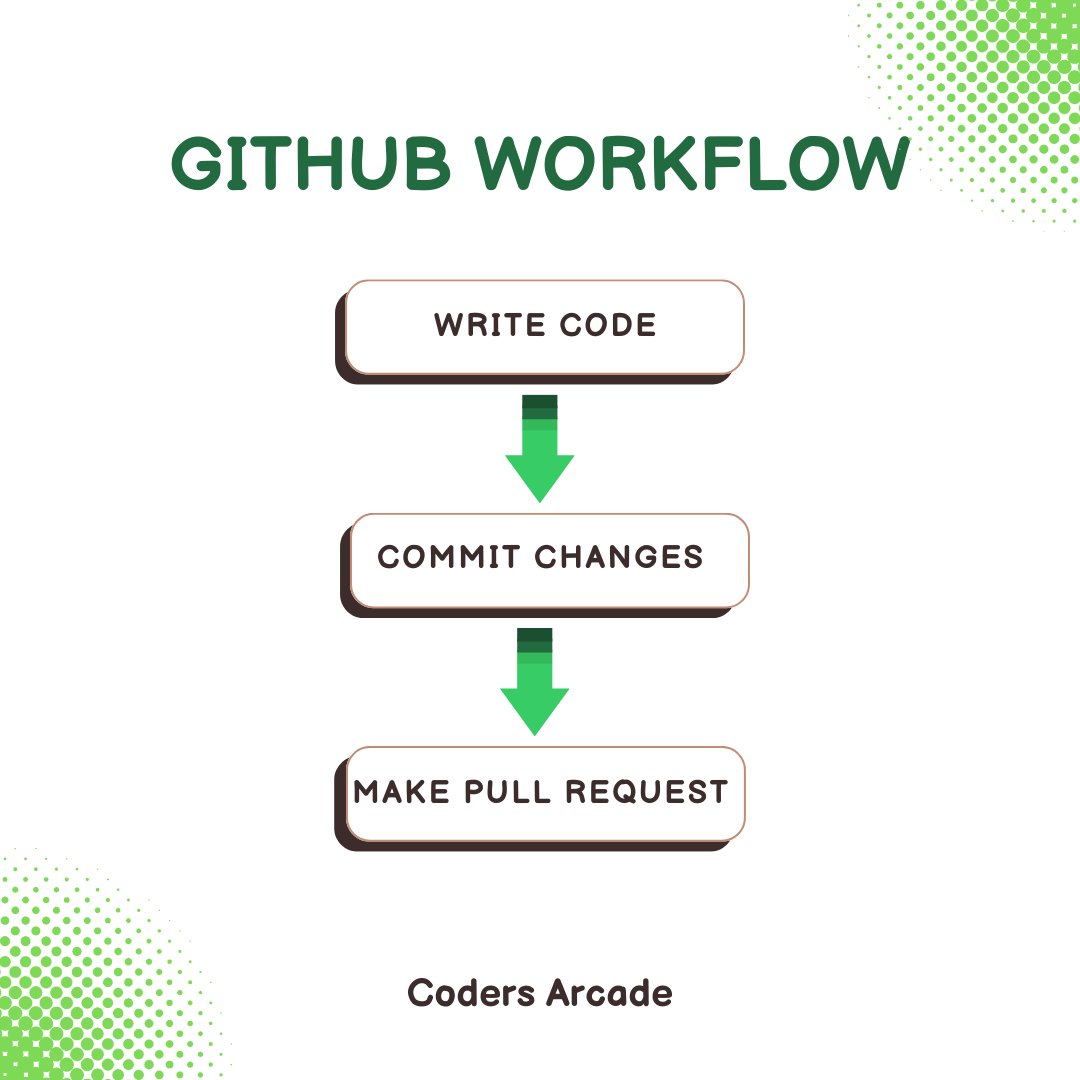 GITHUB WORKFLOW

WRITE CODE

COMMIT CHANGES

MAKE PULL REQUEST

Coders Arcade